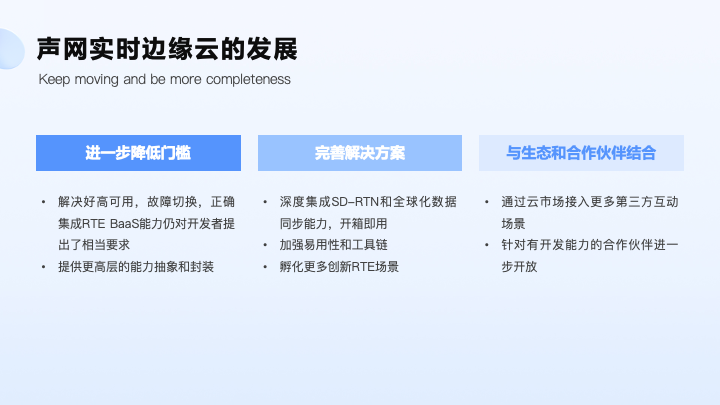 声网实时边缘云的发展

Keep moving and be more completeness

进一步降低门槛

• 解决好高可用，故障切换，正确集成RTE BaaS能力仍对开发者提出了相当要求
• 提供更高层的能力抽象和封装

完善解决方案

• 深度集成SD-RTN和全球化数据同步能力，开箱即用
• 加强易用性和工具链
• 孵化更多创新RTE场景

与生态和合作伙伴结合

• 通过云市场接入更多第三方互动场景
• 针对有开发能力的合作伙伴进一步开放